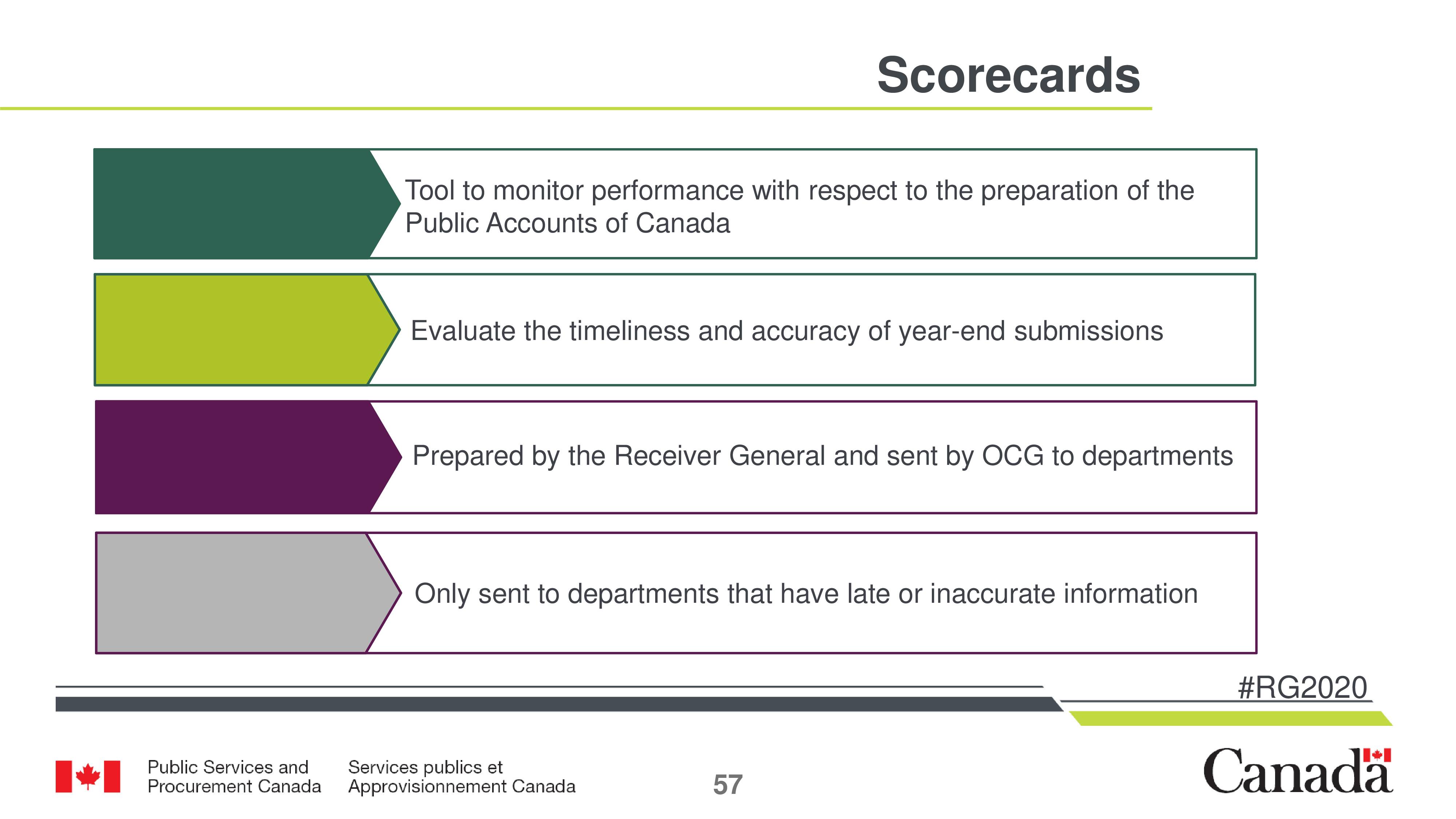 Scorecards

Tool to monitor performance with respect to the preparation of the Public Accounts of Canada

Evaluate the timeliness and accuracy of year-end submissions

Prepared by the Receiver General and sent by OCG to departments

Only sent to departments that have late or inaccurate information

#RG2020

Public Services and Procurement Canada

Services publics et Approvisionnement Canada

57

Canada